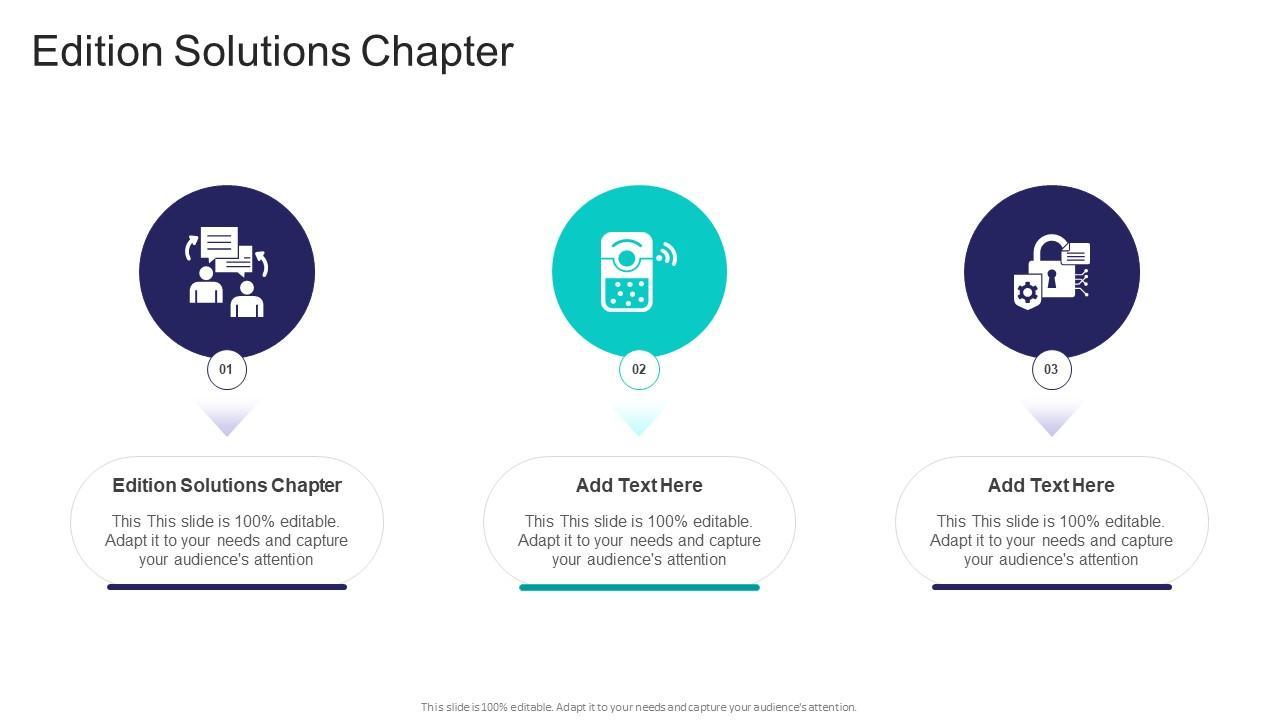 Edition Solutions Chapter

01

Edition Solutions Chapter

This This slide is 100% editable. Adapt it to your needs and capture your audience's attention

02

Add Text Here

This This slide is 100% editable. Adapt it to your needs and capture your audience's attention

03

Add Text Here

This This slide is 100% editable. Adapt it to your needs and capture your audience's attention

This slide is 100% editable. Adapt it to your needs and capture your audience's attention.